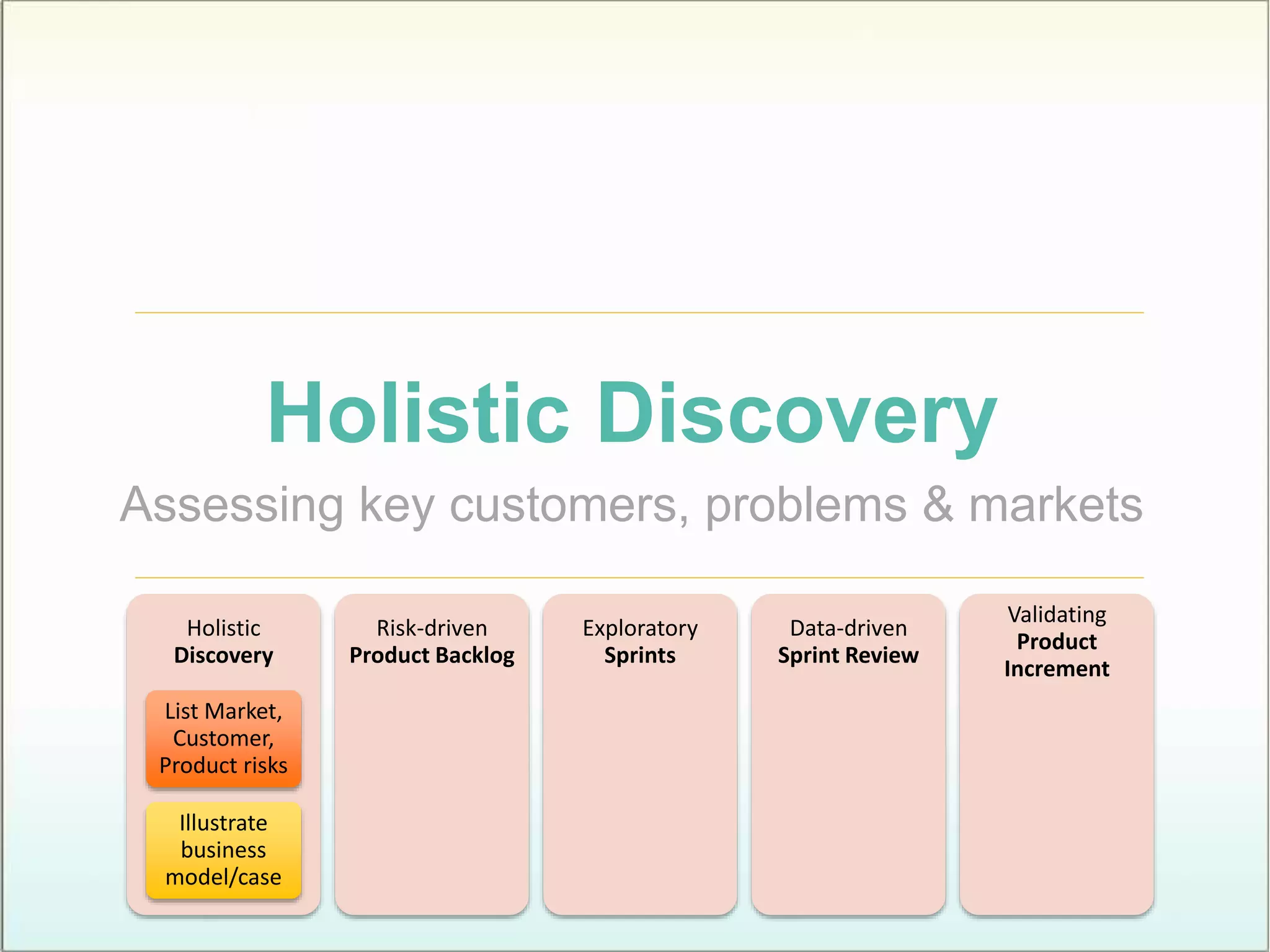 Holistic Discovery

Assessing key customers, problems & markets

Holistic
Discovery

List Market, Customer, Product risks

Illustrate business model/case

Risk-driven
Product Backlog

Exploratory
Sprints

Data-driven
Sprint Review

Validating
Product Increment